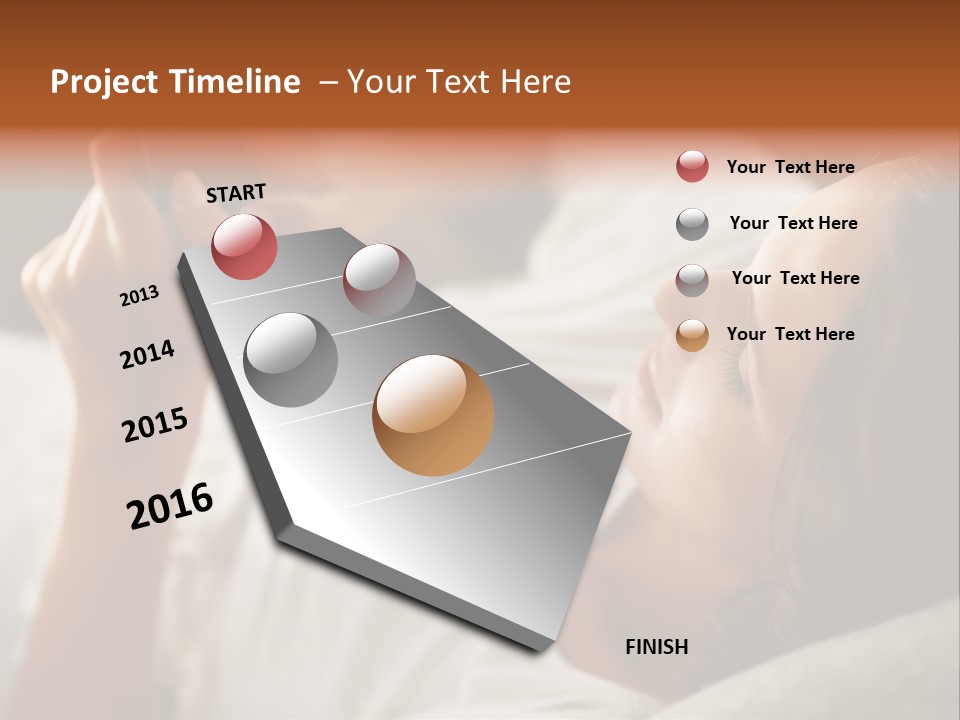 Project Timeline – Your Text Here

START

2013

2014

2015

2016

FINISH

Your Text Here

Your Text Here

Your Text Here

Your Text Here